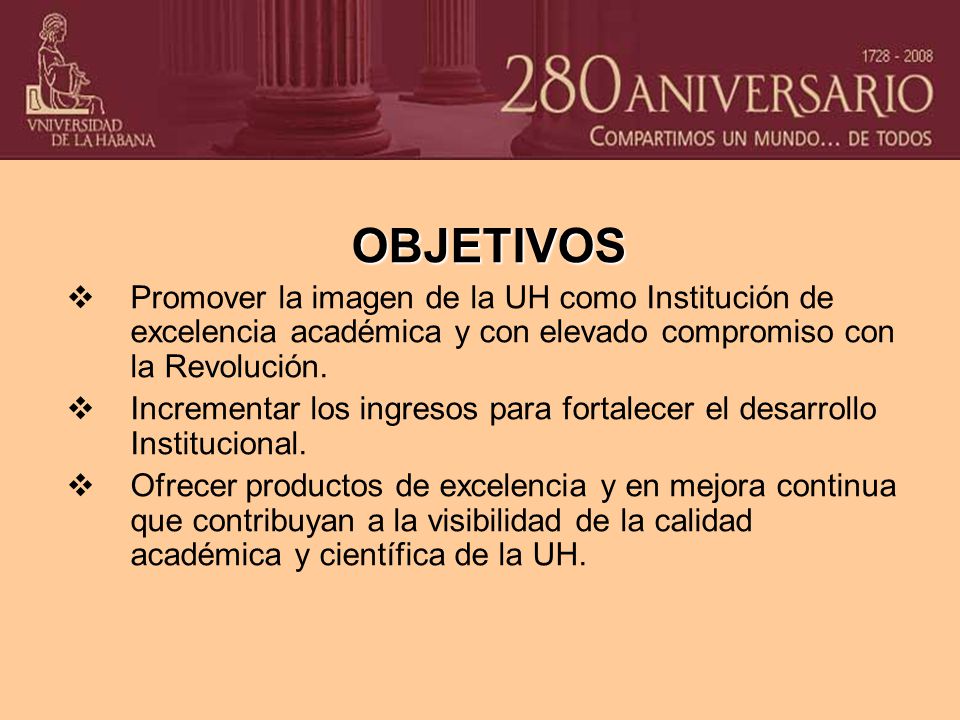 VNIVERSIDAD DE LA HABANA

1728 - 2008
280 ANIVERSARIO
COMPARTIMOS UN MUNDO... DE TODOS

OBJETIVOS

❖ Promover la imagen de la UH como Institución de excelencia académica y con elevado compromiso con la Revolución.

❖ Incrementar los ingresos para fortalecer el desarrollo Institucional.

❖ Ofrecer productos de excelencia y en mejora continua que contribuyan a la visibilidad de la calidad académica y científica de la UH.